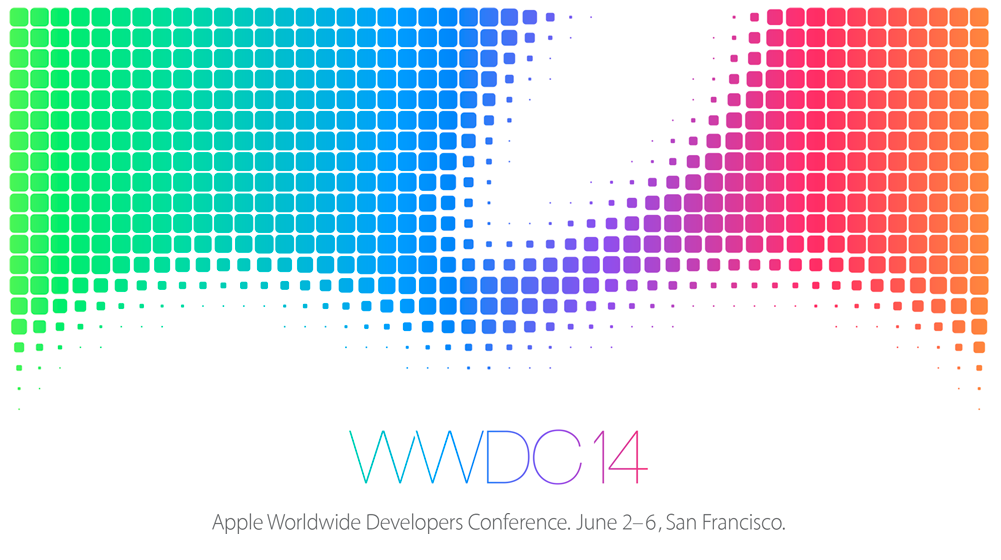 WWDC14

Apple Worldwide Developers Conference. June 2–6, San Francisco.